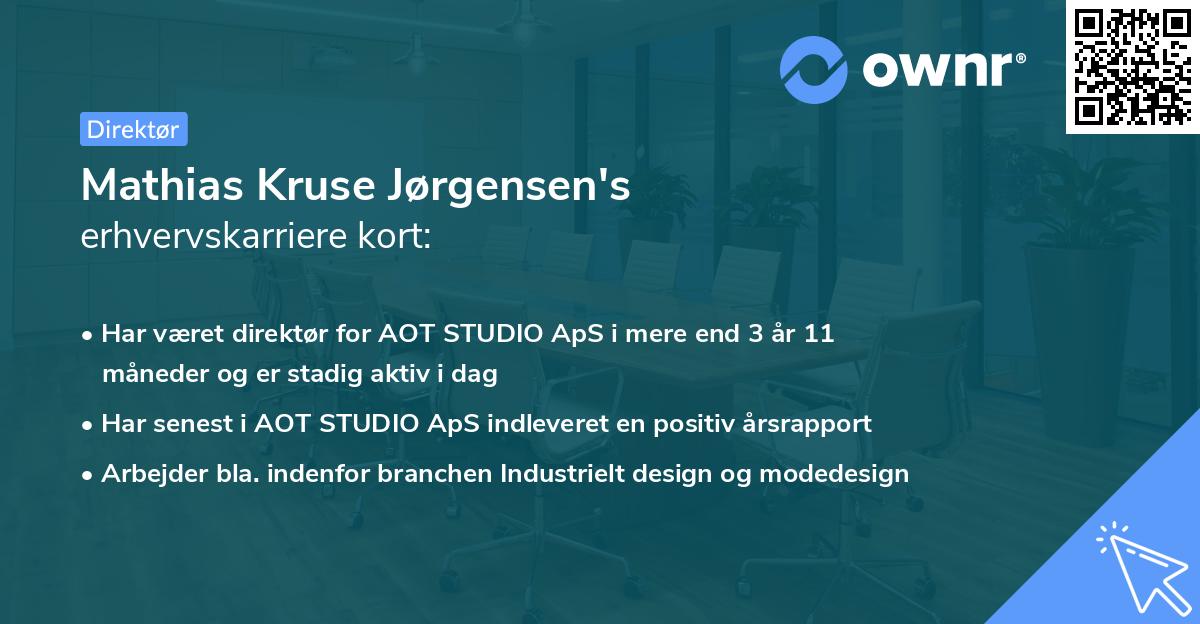 ownr®

Direktør

Mathias Kruse Jørgensen's
erhvervskarriere kort:

• Har været direktør for AOT STUDIO ApS i mere end 3 år 11 måneder og er stadig aktiv i dag
• Har senest i AOT STUDIO ApS indleveret en positiv årsrapport
• Arbejder bla. indenfor branchen Industrielt design og modedesign